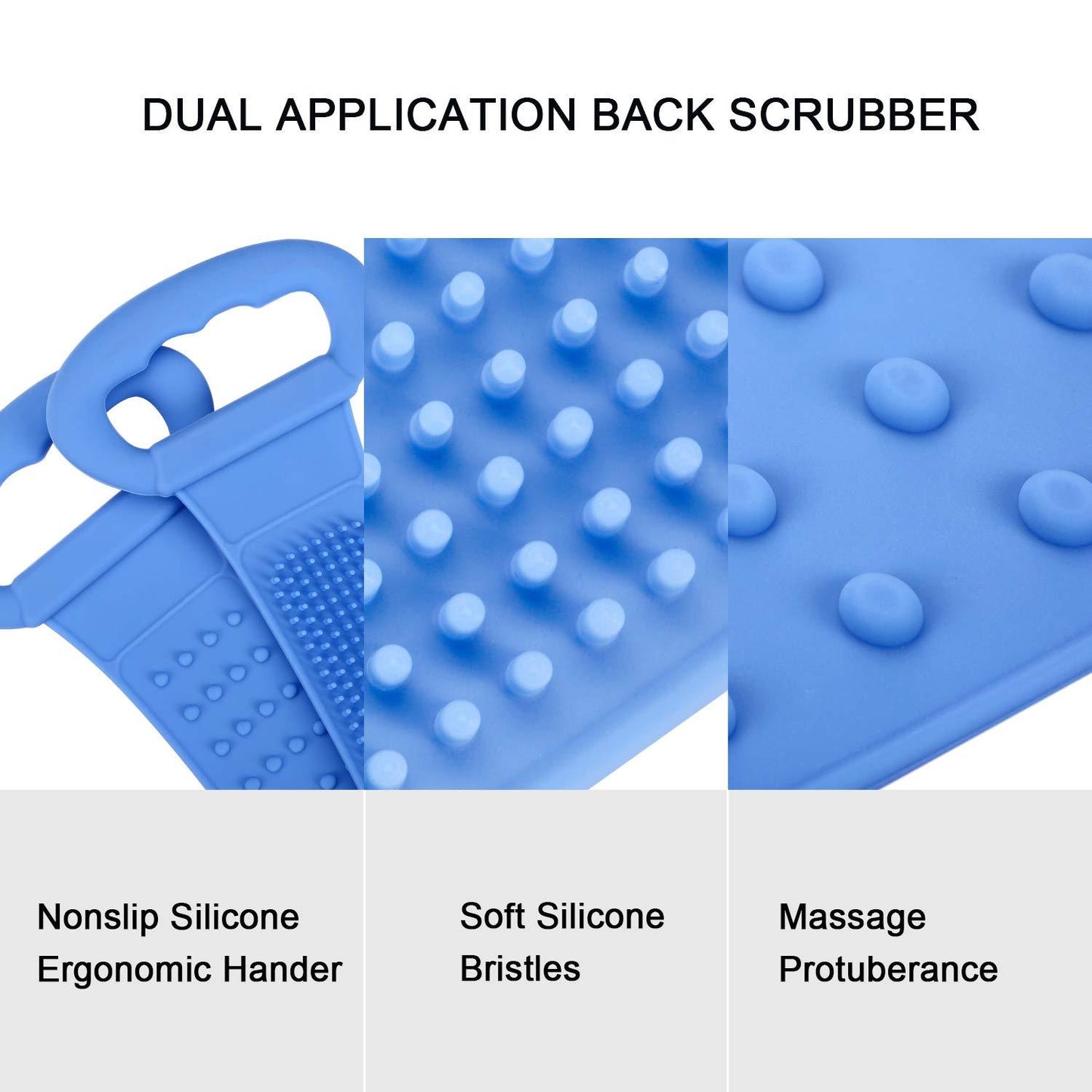 DUAL APPLICATION BACK SCRUBBER

Nonslip Silicone Ergonomic Hander

Soft Silicone Bristles

Massage Protuberance